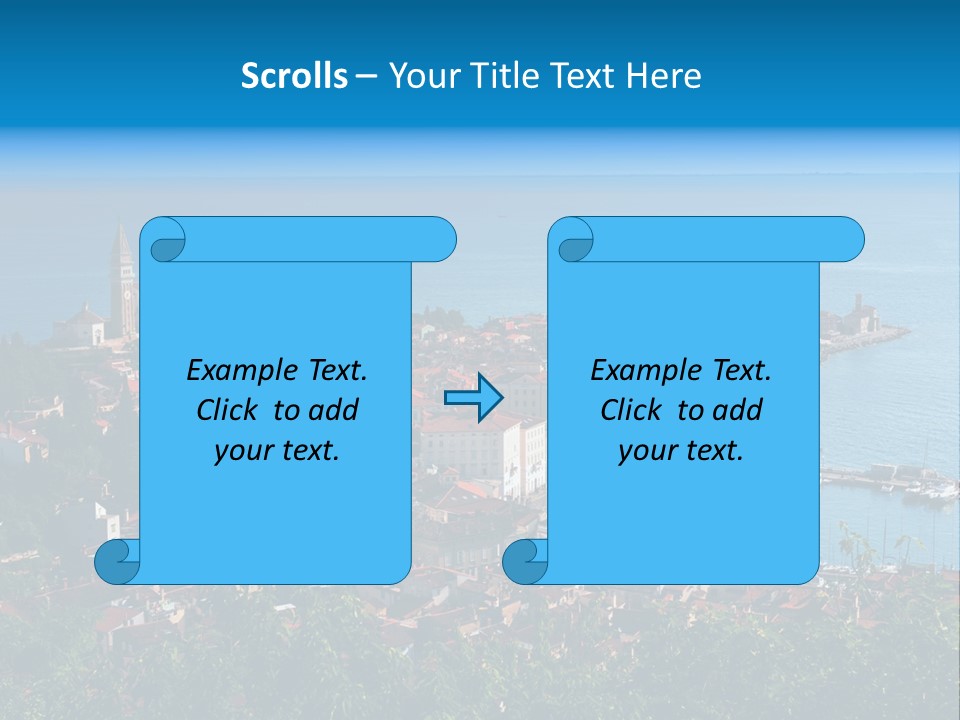 Scrolls – Your Title Text Here

Example Text. Click to add your text.

Example Text. Click to add your text.